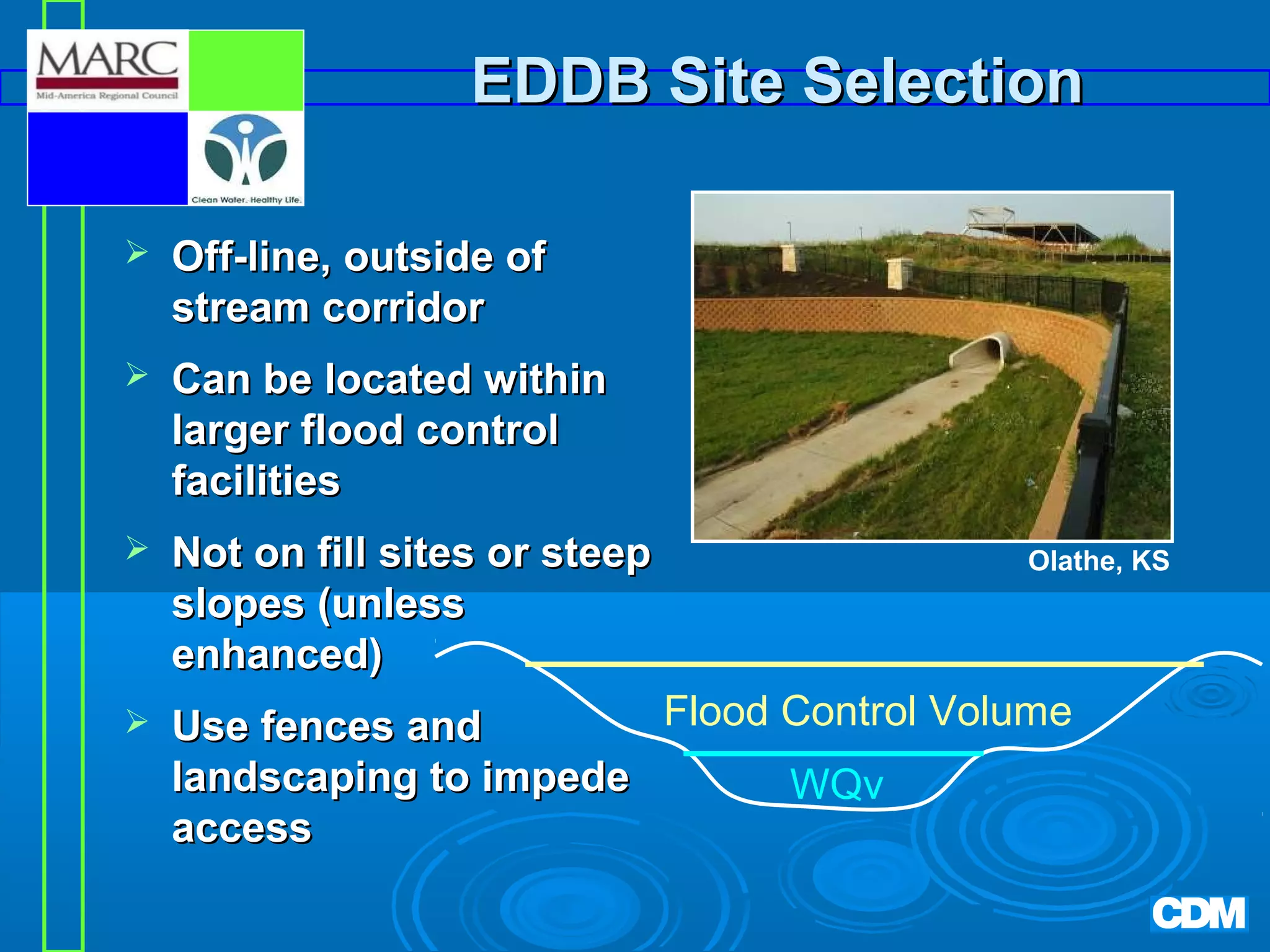 MARC
Mid-America Regional Council

Clean Water. Healthy Life.

EDDB Site Selection

➢ Off-line, outside of stream corridor

➢ Can be located within larger flood control facilities

➢ Not on fill sites or steep slopes (unless enhanced)

➢ Use fences and landscaping to impede access

Olathe, KS

Flood Control Volume

WQv

CDM